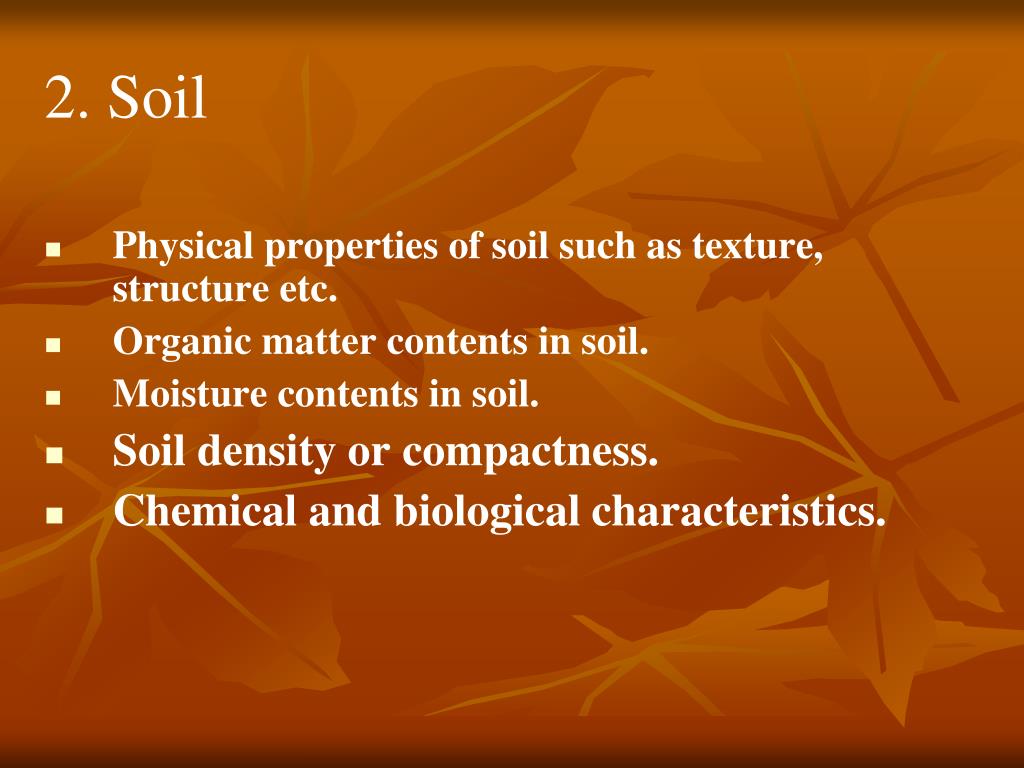 2. Soil

- Physical properties of soil such as texture, structure etc.
- Organic matter contents in soil.
- Moisture contents in soil.
- Soil density or compactness.
- Chemical and biological characteristics.